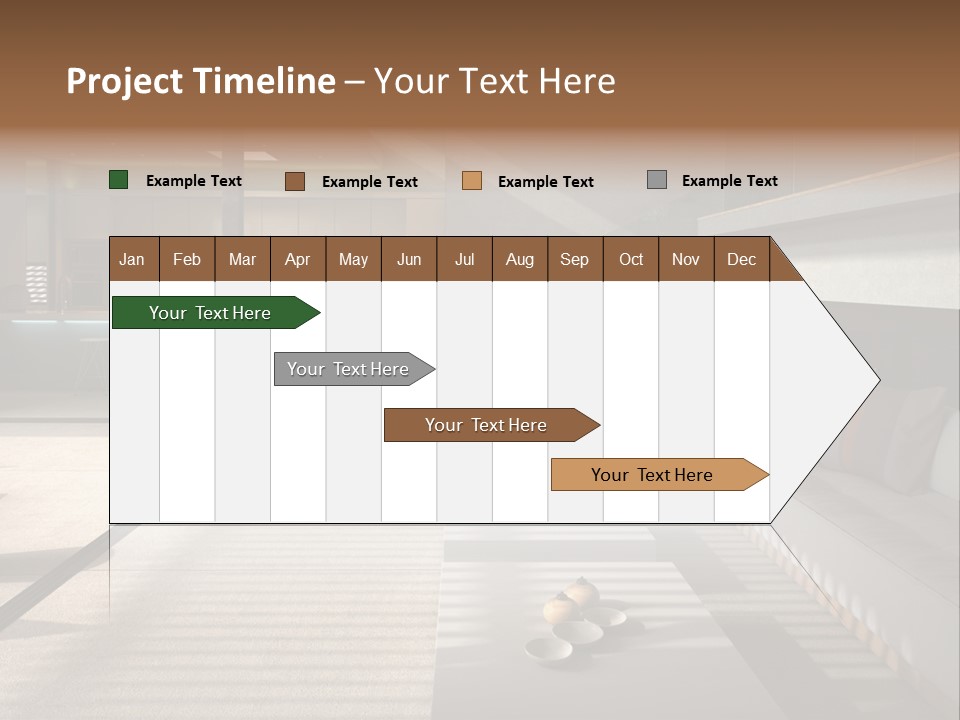 Project Timeline – Your Text Here

Example Text
Example Text
Example Text
Example Text

| Jan | Feb | Mar | Apr | May | Jun | Jul | Aug | Sep | Oct | Nov | Dec |
|---|---|---|---|---|---|---|---|---|---|---|---|

Your Text Here
Your Text Here
Your Text Here
Your Text Here